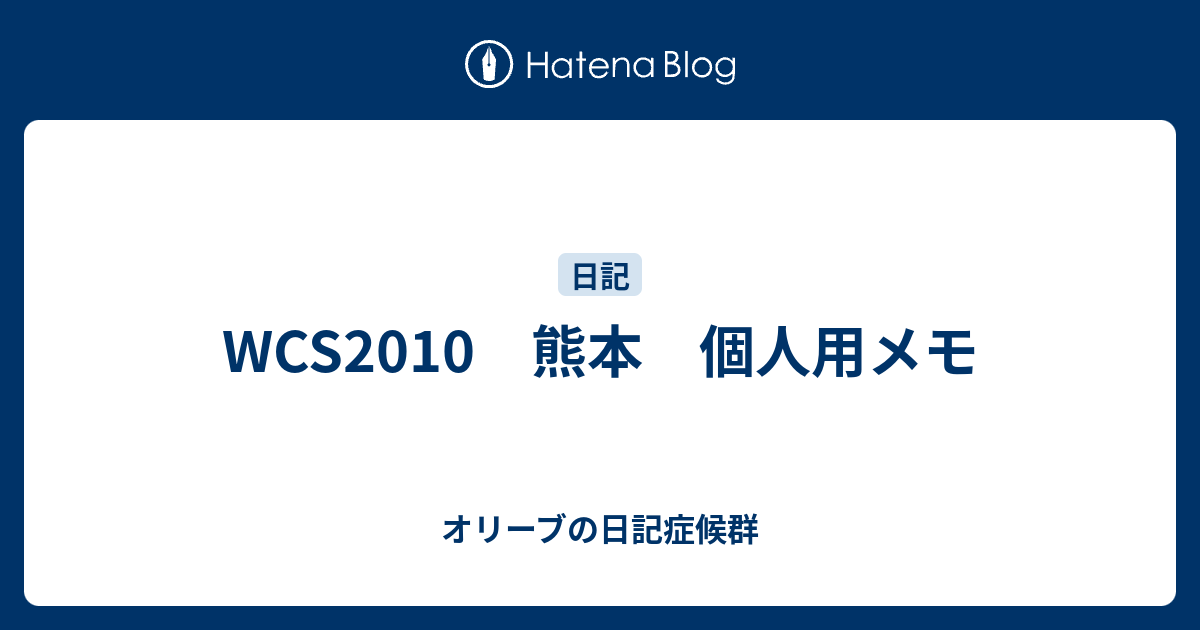 Hatena Blog

日記

WCS2010　熊本　個人用メモ

オリーブの日記症候群